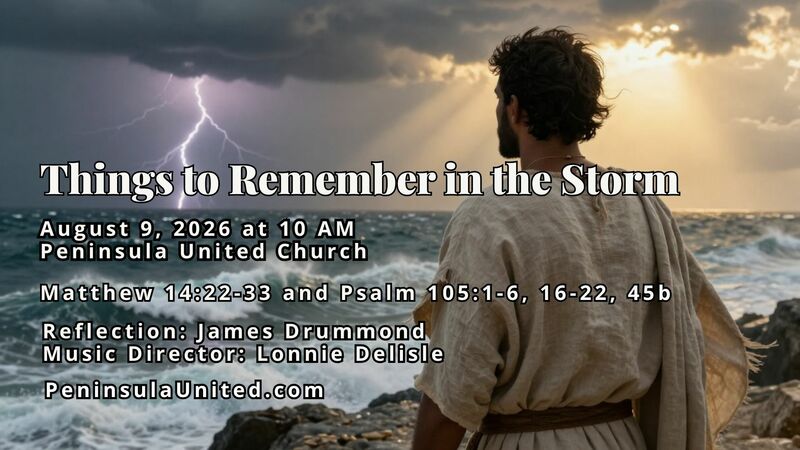 Things to Remember in the Storm

August 9, 2026 at 10 AM
Peninsula United Church

Matthew 14:22-33 and Psalm 105:1-6, 16-22, 45b

Reflection: James Drummond
Music Director: Lonnie Delisle

PeninsulaUnited.com